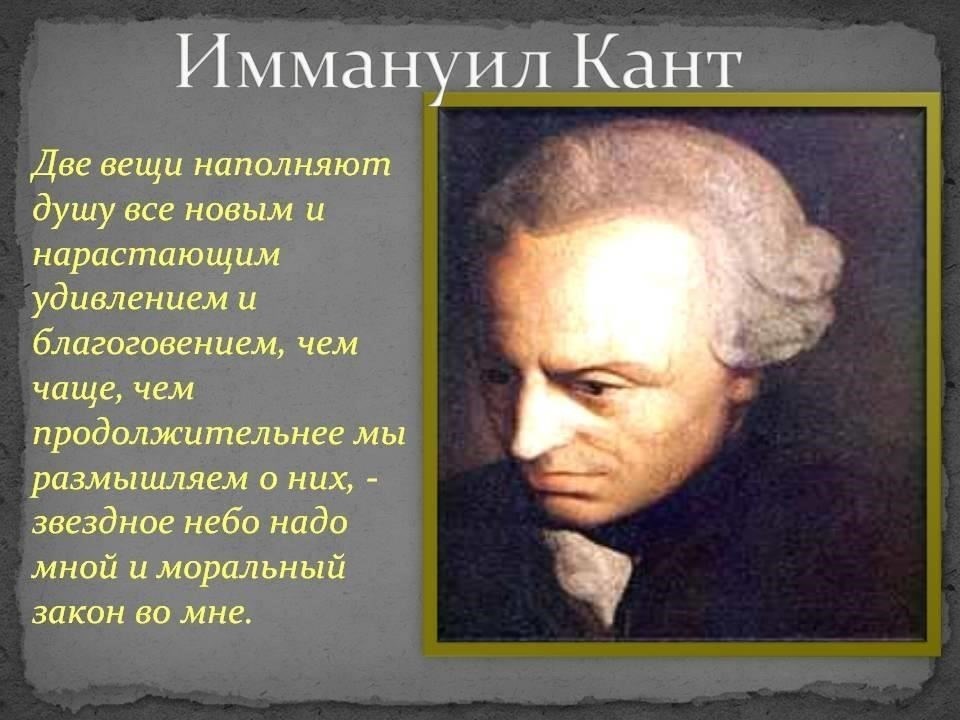 Иммануил Кант

Две вещи наполняют душу все новым и нарастающим удивлением и благоговением, чем чаще, чем продолжительнее мы размышляем о них, - звездное небо надо мной и моральный закон во мне.